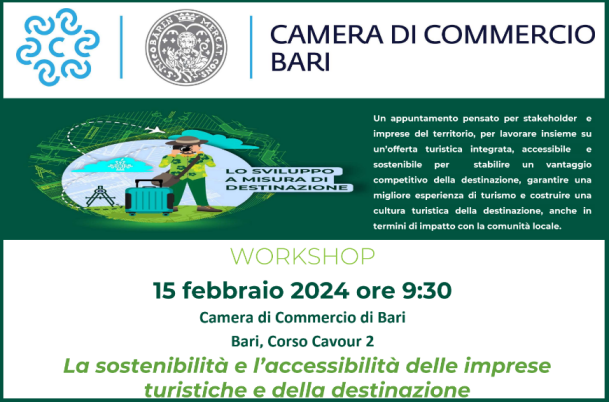 CAMERA DI COMMERCIO
BARI

LO SVILUPPO A MISURA DI DESTINAZIONE

Un appuntamento pensato per stakeholder e imprese del territorio, per lavorare insieme su un'offerta turistica integrata, accessibile e sostenibile per stabilire un vantaggio competitivo della destinazione, garantire una migliore esperienza di turismo e costruire una cultura turistica della destinazione, anche in termini di impatto con la comunità locale.

WORKSHOP

15 febbraio 2024 ore 9:30

Camera di Commercio di Bari

Bari, Corso Cavour 2

La sostenibilità e l'accessibilità delle imprese turistiche e della destinazione